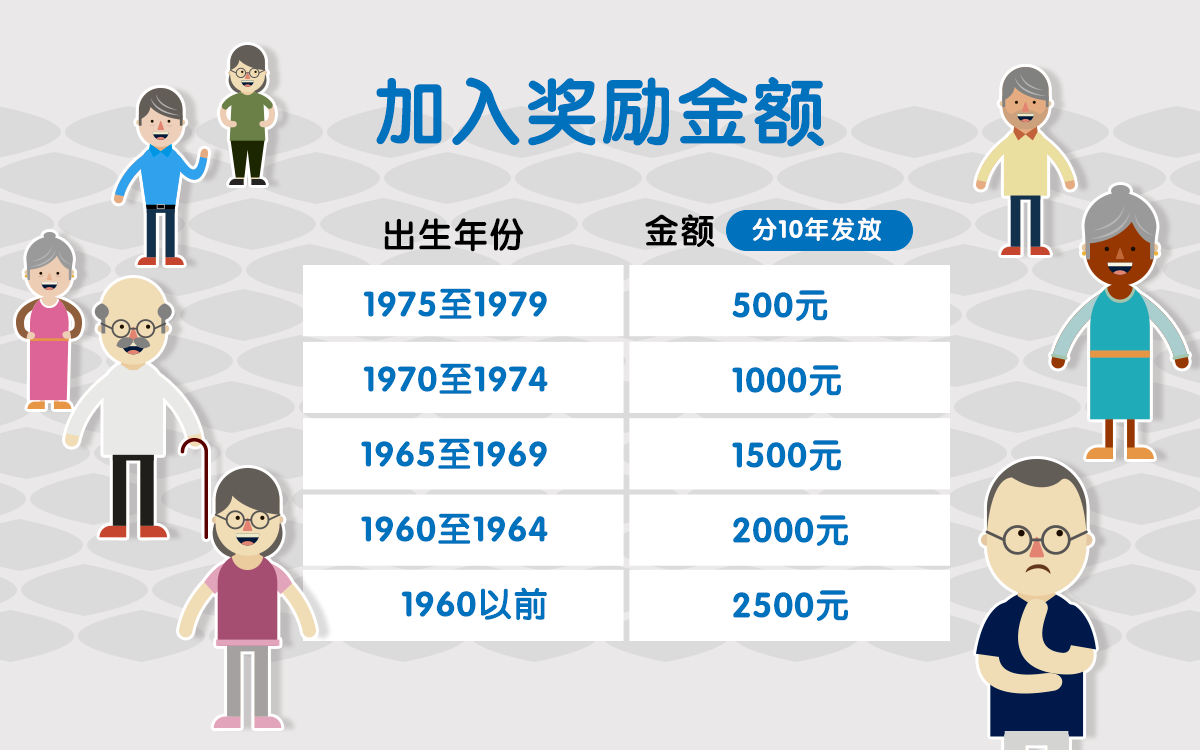 加入奖励金额

| 出生年份 | 金额 分10年发放 |
|---|---|
| 1975至1979 | 500元 |
| 1970至1974 | 1000元 |
| 1965至1969 | 1500元 |
| 1960至1964 | 2000元 |
| 1960以前 | 2500元 |